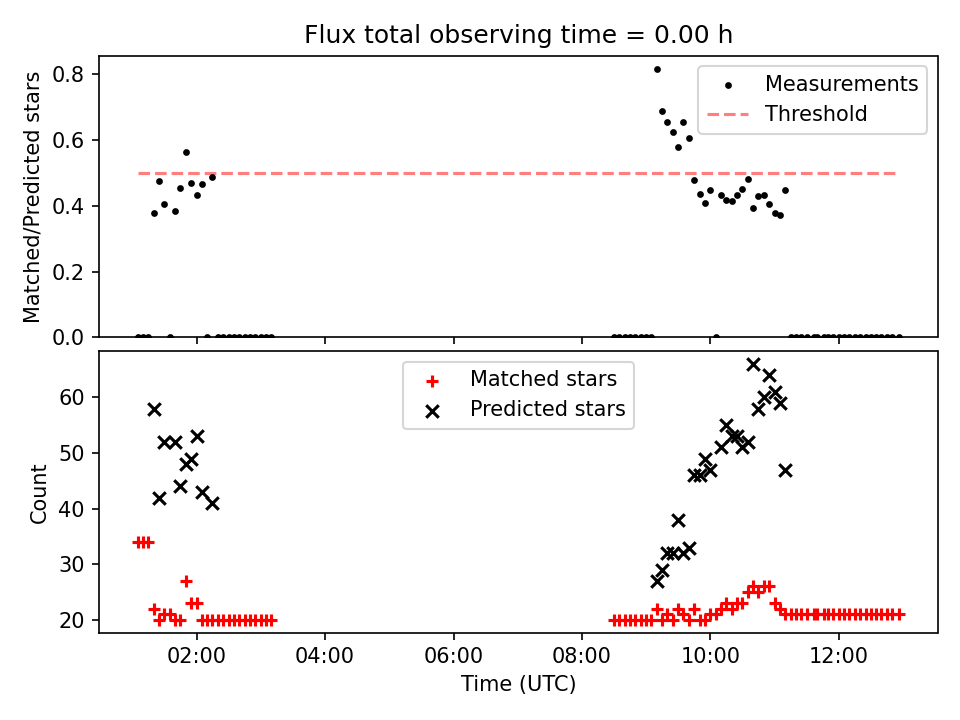 Flux total observing time = 0.00 h

Matched/Predicted stars

0.8
0.6
0.4
0.2
0.0

Measurements
Threshold

Count

60
50
40
30
20

Matched stars
Predicted stars

02:00
04:00
06:00
08:00
10:00
12:00

Time (UTC)